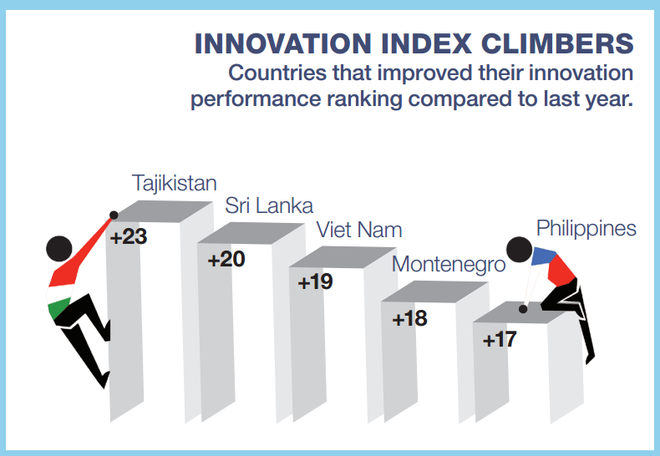 INNOVATION INDEX CLIMBERS
Countries that improved their innovation performance ranking compared to last year.

Tajikistan
+23

Sri Lanka
+20

Viet Nam
+19

Montenegro
+18

Philippines
+17